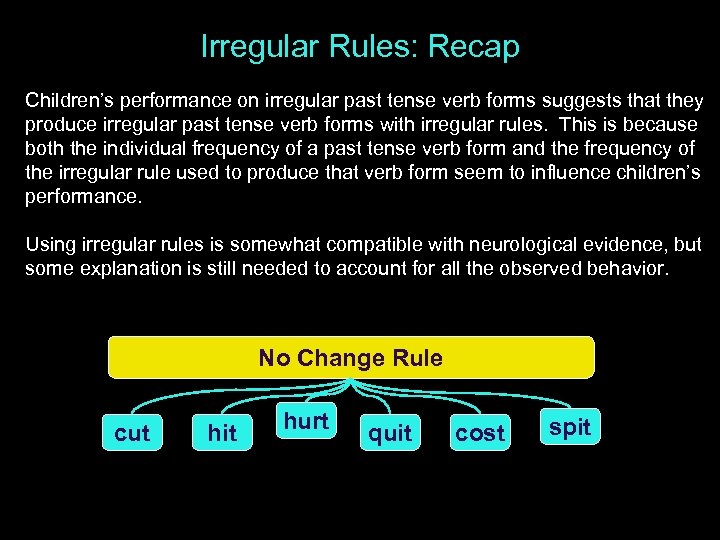 Irregular Rules: Recap

Children's performance on irregular past tense verb forms suggests that they produce irregular past tense verb forms with irregular rules. This is because both the individual frequency of a past tense verb form and the frequency of the irregular rule used to produce that verb form seem to influence children's performance.

Using irregular rules is somewhat compatible with neurological evidence, but some explanation is still needed to account for all the observed behavior.

No Change Rule

cut hit hurt quit cost spit